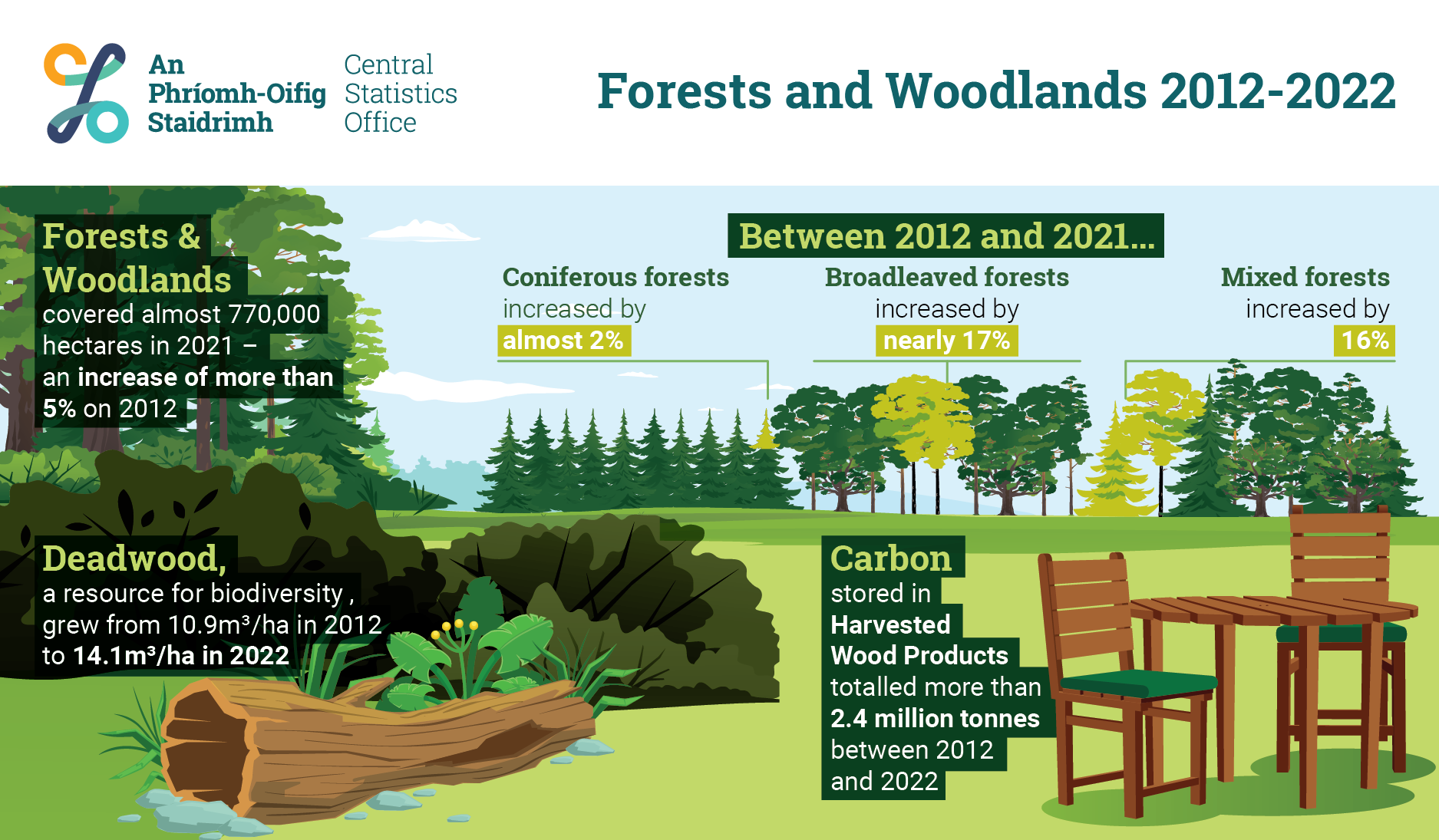 An Phríomh-Oifig Staidrimh

Central Statistics Office

Forests and Woodlands 2012-2022

Forests & Woodlands covered almost 770,000 hectares in 2021 – an increase of more than 5% on 2012

Between 2012 and 2021...

Coniferous forests increased by almost 2%

Broadleaved forests increased by nearly 17%

Mixed forests increased by 16%

Deadwood, a resource for biodiversity , grew from 10.9m³/ha in 2012 to 14.1m³/ha in 2022

Carbon stored in Harvested Wood Products totalled more than 2.4 million tonnes between 2012 and 2022